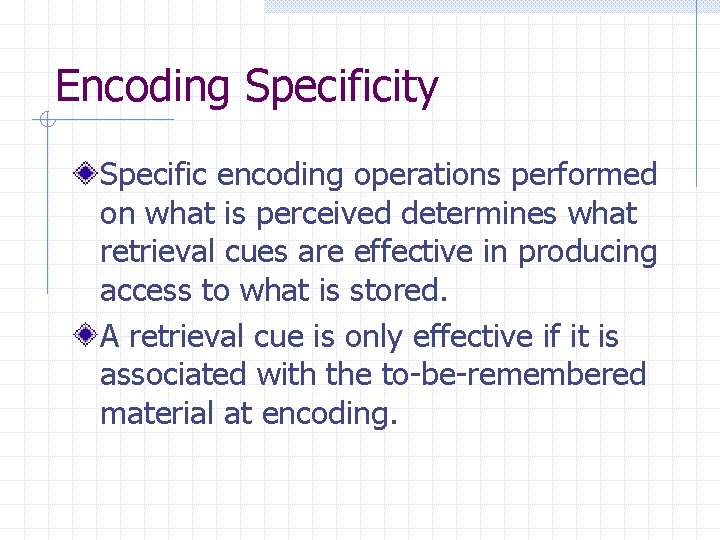 Encoding Specificity

Specific encoding operations performed on what is perceived determines what retrieval cues are effective in producing access to what is stored.

A retrieval cue is only effective if it is associated with the to-be-remembered material at encoding.